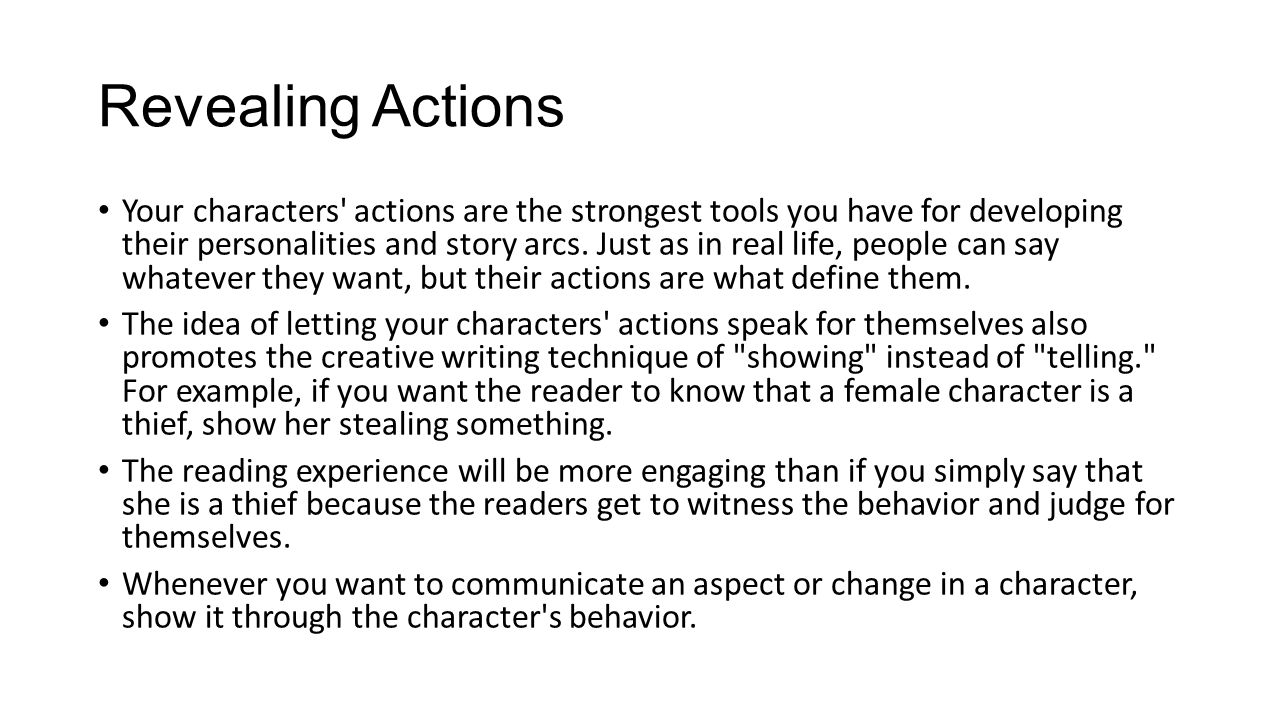 Revealing Actions

• Your characters' actions are the strongest tools you have for developing their personalities and story arcs. Just as in real life, people can say whatever they want, but their actions are what define them.

• The idea of letting your characters' actions speak for themselves also promotes the creative writing technique of "showing" instead of "telling." For example, if you want the reader to know that a female character is a thief, show her stealing something.

• The reading experience will be more engaging than if you simply say that she is a thief because the readers get to witness the behavior and judge for themselves.

• Whenever you want to communicate an aspect or change in a character, show it through the character's behavior.